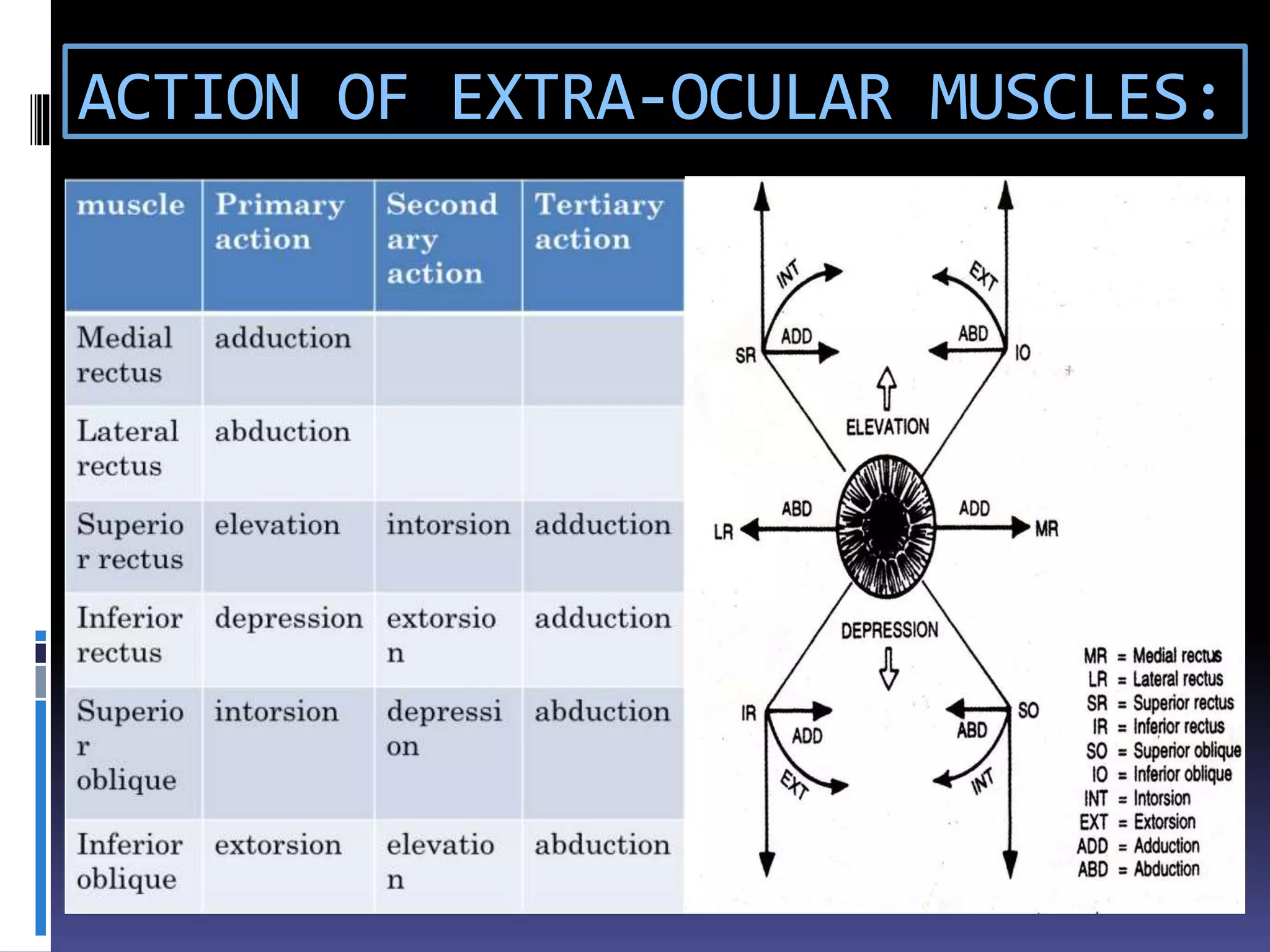 ACTION OF EXTRA-OCULAR MUSCLES:

| muscle | Primary action | Secondary action | Tertiary action |
|---|---|---|---|
| Medial rectus | adduction | | |
| Lateral rectus | abduction | | |
| Superior rectus | elevation | intorsion | adduction |
| Inferior rectus | depression | extorsion | adduction |
| Superior oblique | intorsion | depression | abduction |
| Inferior oblique | extorsion | elevation | abduction |

INT
EXT
ADD
ABD
SR
IO
ELEVATION
ABD
ADD
LR
MR
DEPRESSION
IR
SO
ADD
ABD
EXT
INT

MR = Medial rectus
LR = Lateral rectus
SR = Superior rectus
IR = Inferior rectus
SO = Superior oblique
IO = Inferior oblique
INT = Intorsion
EXT = Extorsion
ADD = Adduction
ABD = Abduction